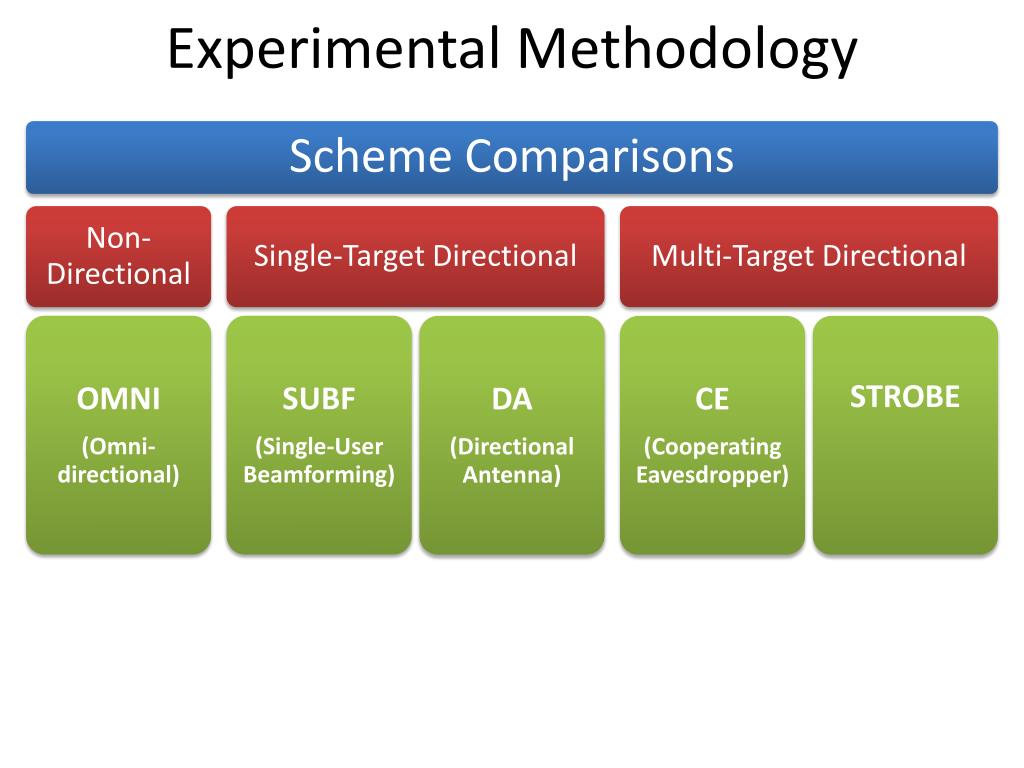 Experimental Methodology

Scheme Comparisons

Non-Directional

Single-Target Directional

Multi-Target Directional

OMNI
(Omni-directional)

SUBF
(Single-User Beamforming)

DA
(Directional Antenna)

CE
(Cooperating Eavesdropper)

STROBE